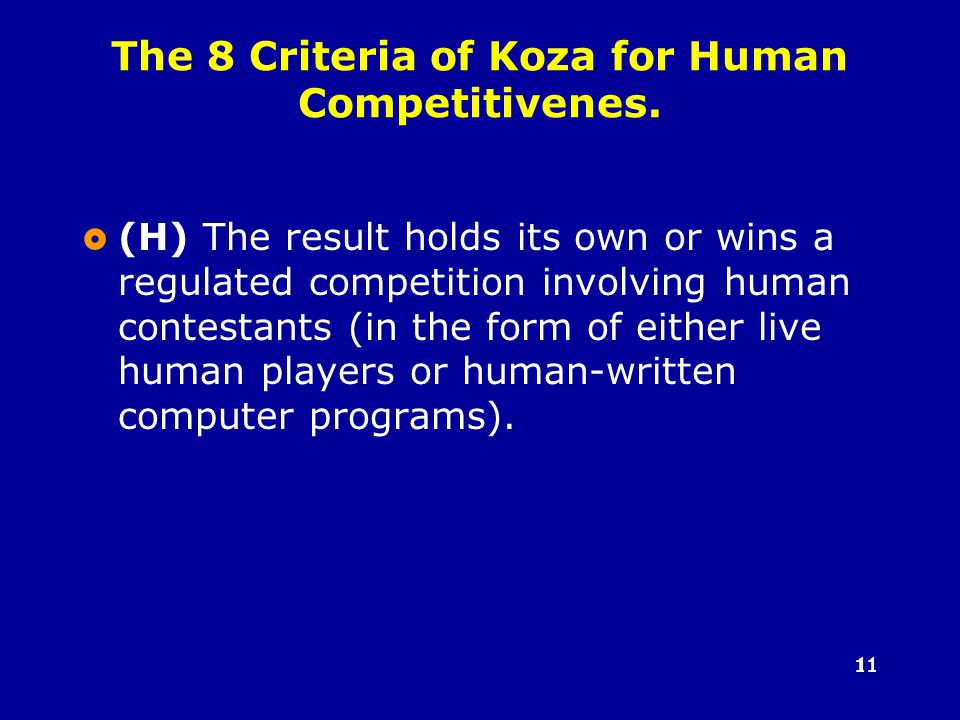 The 8 Criteria of Koza for Human Competitivenes.

(H) The result holds its own or wins a regulated competition involving human contestants (in the form of either live human players or human-written computer programs).

11